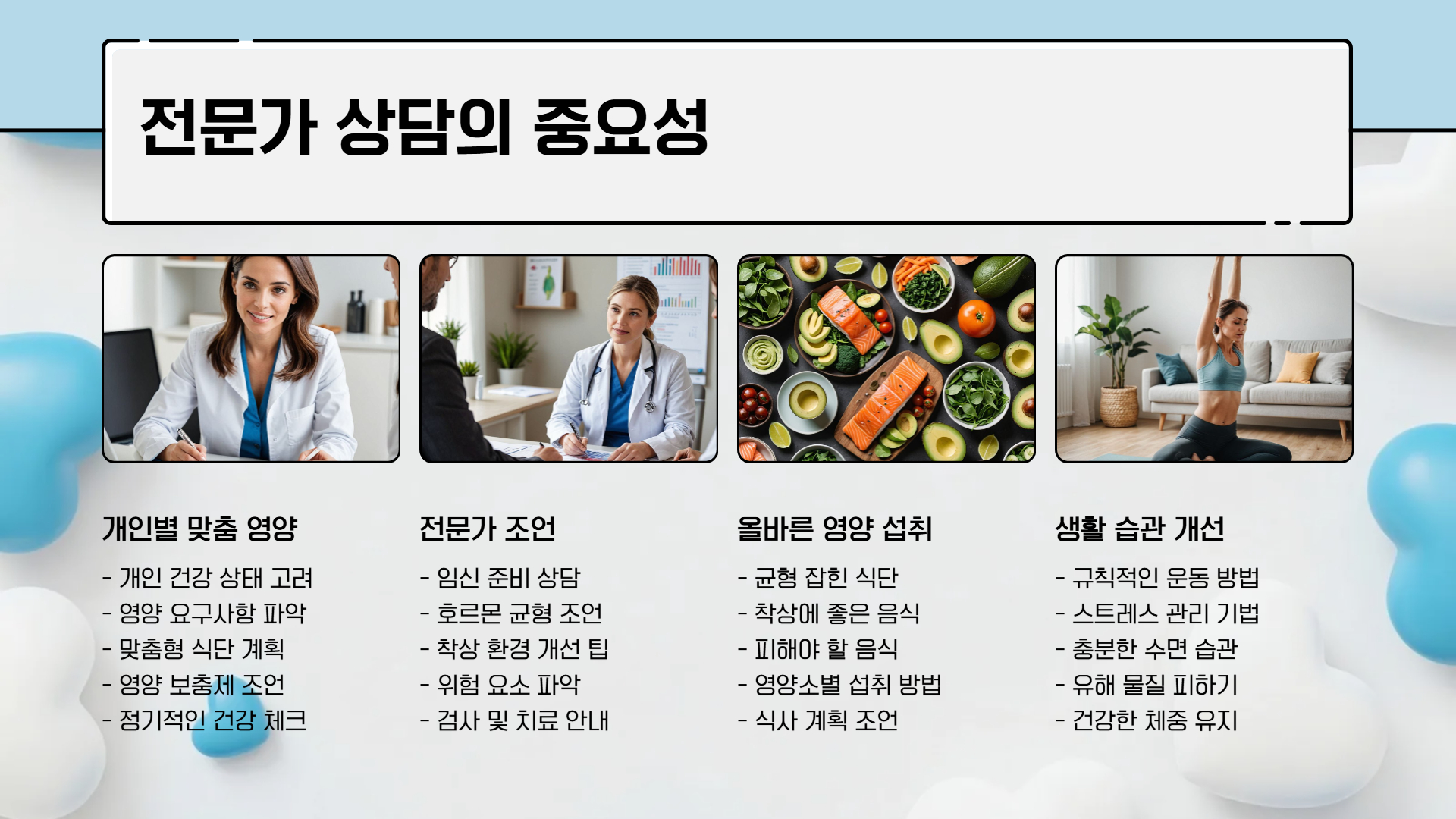 전문가 상담의 중요성

개인별 맞춤 영양

- 개인 건강 상태 고려
- 영양 요구사항 파악
- 맞춤형 식단 계획
- 영양 보충제 조언
- 정기적인 건강 체크

전문가 조언

- 임신 준비 상담
- 호르몬 균형 조언
- 착상 환경 개선 팁
- 위험 요소 파악
- 검사 및 치료 안내

올바른 영양 섭취

- 균형 잡힌 식단
- 착상에 좋은 음식
- 피해야 할 음식
- 영양소별 섭취 방법
- 식사 계획 조언

생활 습관 개선

- 규칙적인 운동 방법
- 스트레스 관리 기법
- 충분한 수면 습관
- 유해 물질 피하기
- 건강한 체중 유지